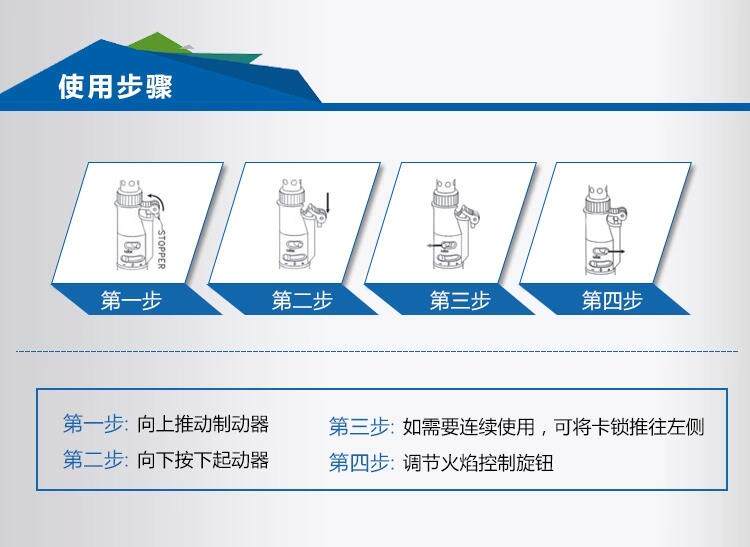 使用步骤

STOPPER

第一步

第二步

第三步

第四步

第一步: 向上推动制动器

第二步: 向下按下起动器

第三步: 如需要连续使用，可将卡锁推往左侧

第四步: 调节火焰控制旋钮